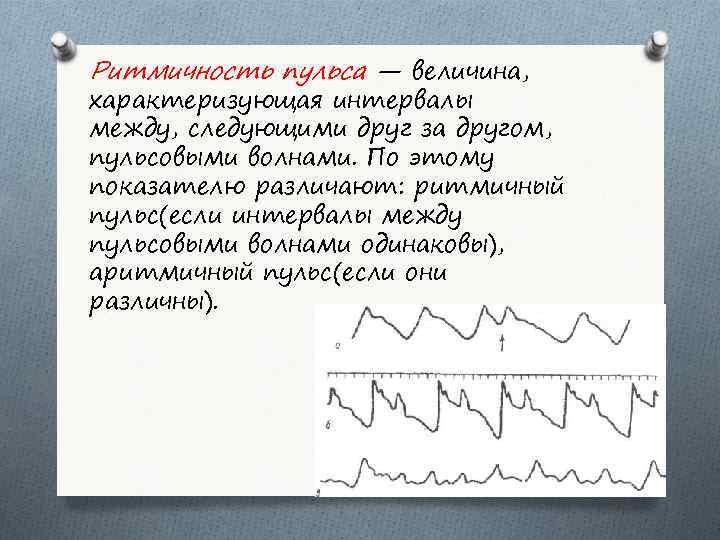 Ритмичность пульса — величина, характеризующая интервалы между, следующими друг за другом, пульсовыми волнами. По этому показателю различают: ритмичный пульс(если интервалы между пульсовыми волнами одинаковы), аритмичный пульс(если они различны).

а

б

в